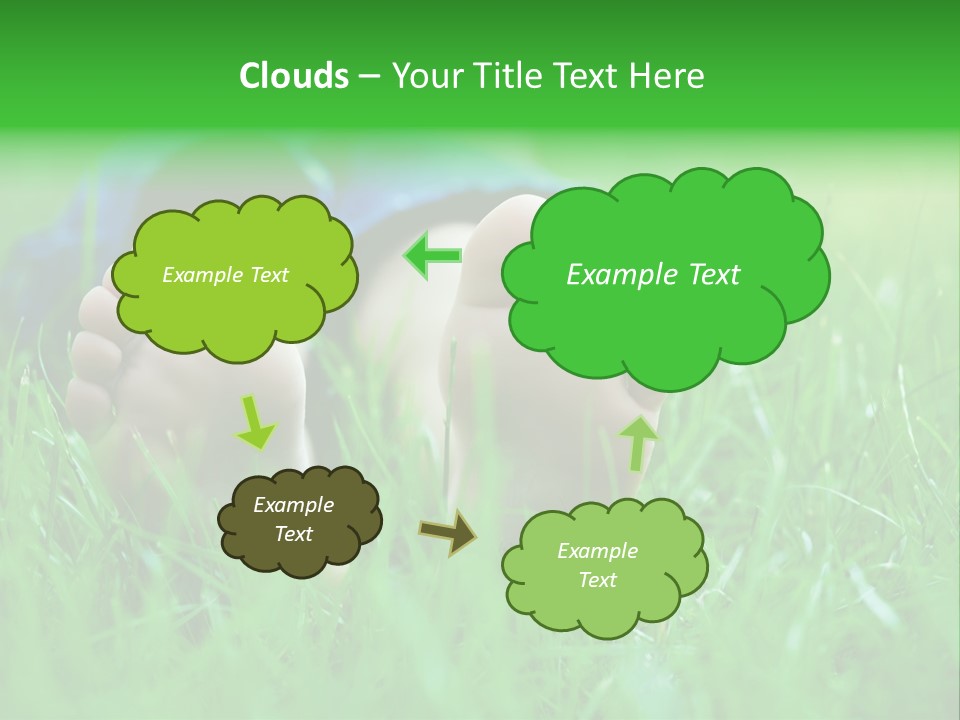 Clouds – Your Title Text Here

Example Text

Example Text

Example Text

Example Text